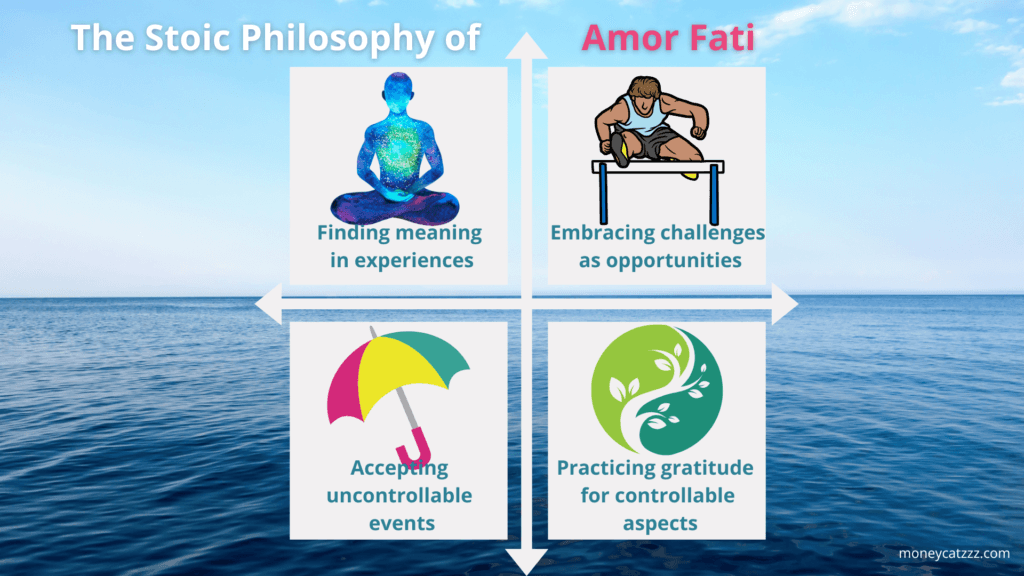 The Stoic Philosophy of Amor Fati

Finding meaning in experiences

Embracing challenges as opportunities

Accepting uncontrollable events

Practicing gratitude for controllable aspects

moneycatzzz.com